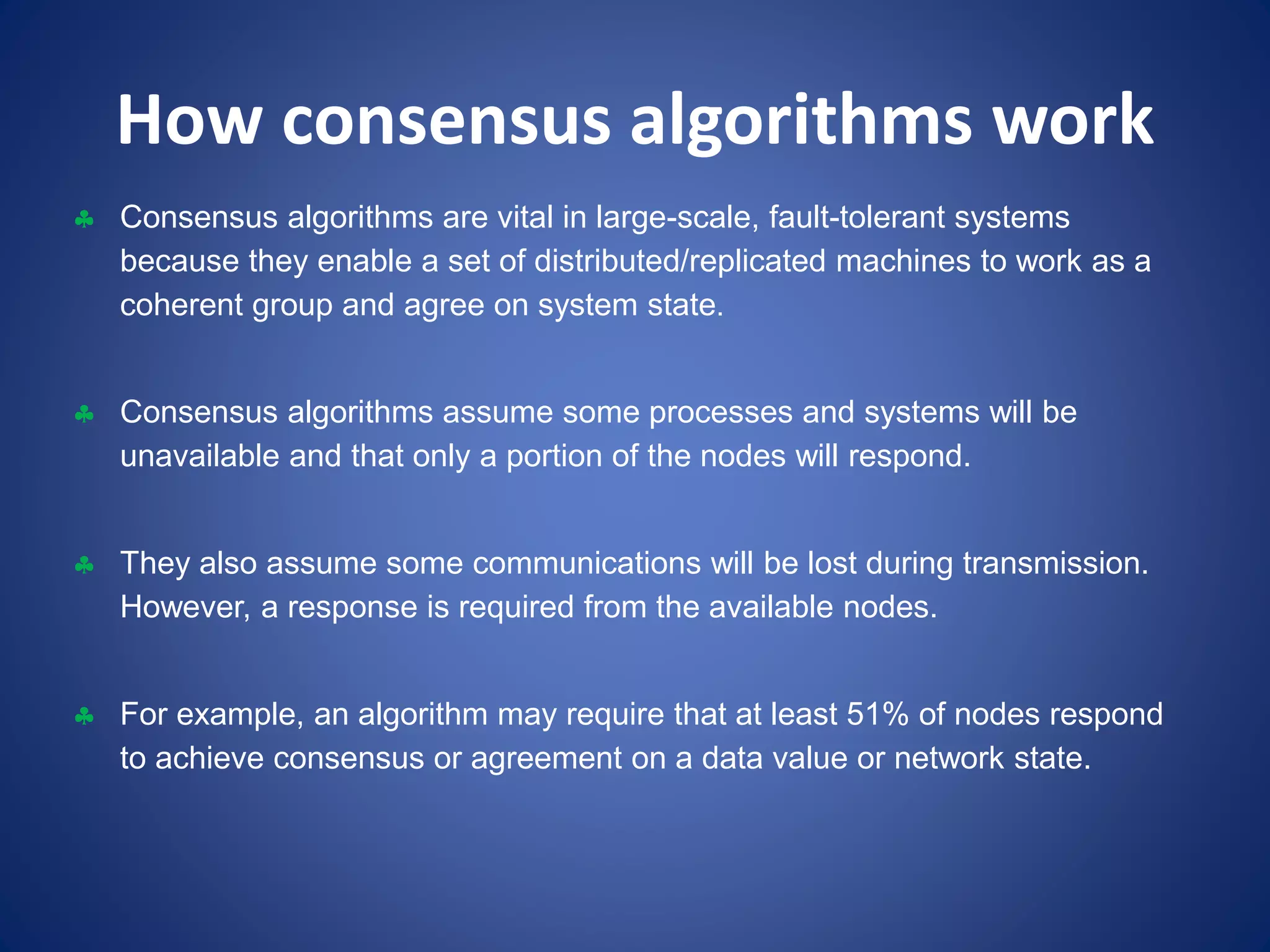 How consensus algorithms work

♣ Consensus algorithms are vital in large-scale, fault-tolerant systems because they enable a set of distributed/replicated machines to work as a coherent group and agree on system state.

♣ Consensus algorithms assume some processes and systems will be unavailable and that only a portion of the nodes will respond.

♣ They also assume some communications will be lost during transmission. However, a response is required from the available nodes.

♣ For example, an algorithm may require that at least 51% of nodes respond to achieve consensus or agreement on a data value or network state.